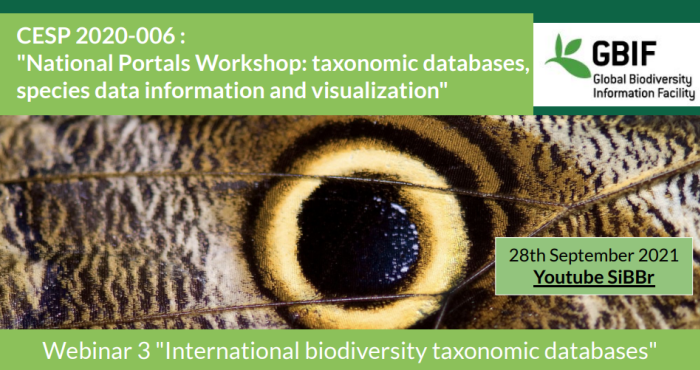 CESP 2020-006 :
"National Portals Workshop: taxonomic databases, species data information and visualization"

GBIF
Global Biodiversity Information Facility

28th September 2021
Youtube SiBBr

Webinar 3 "International biodiversity taxonomic databases"